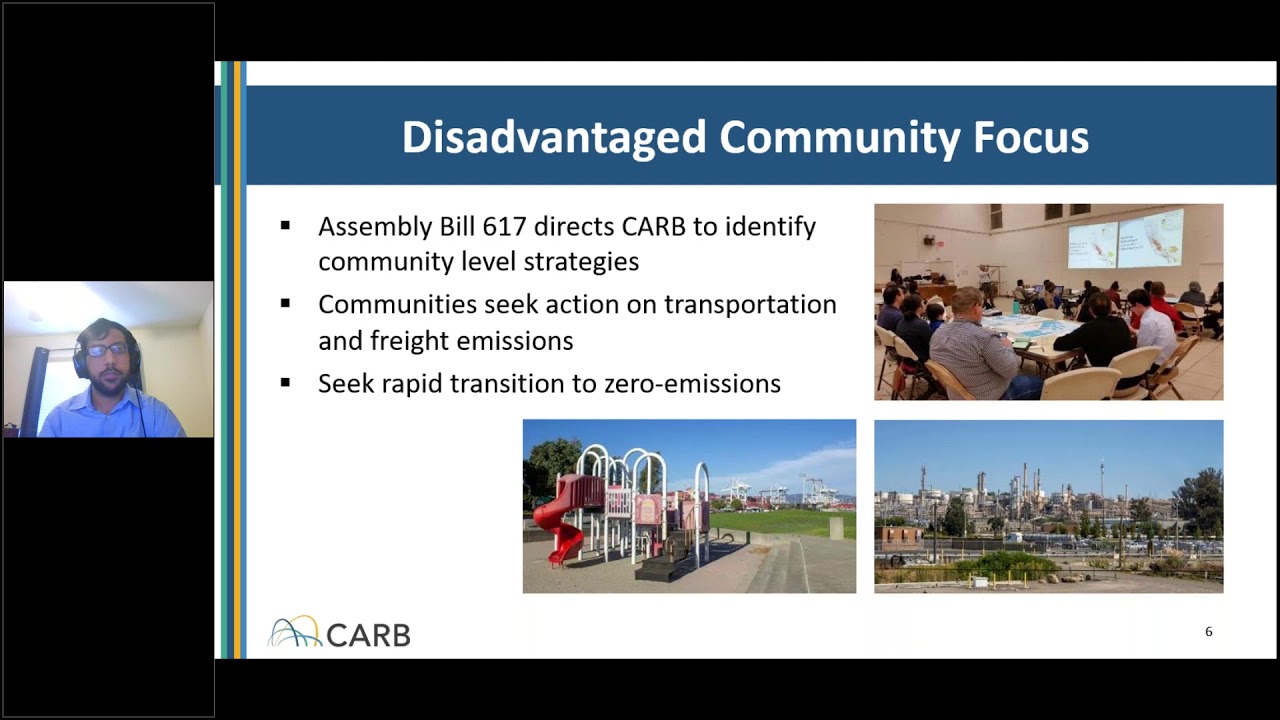 Disadvantaged Community Focus

▪ Assembly Bill 617 directs CARB to identify community level strategies
▪ Communities seek action on transportation and freight emissions
▪ Seek rapid transition to zero-emissions

CARB

6